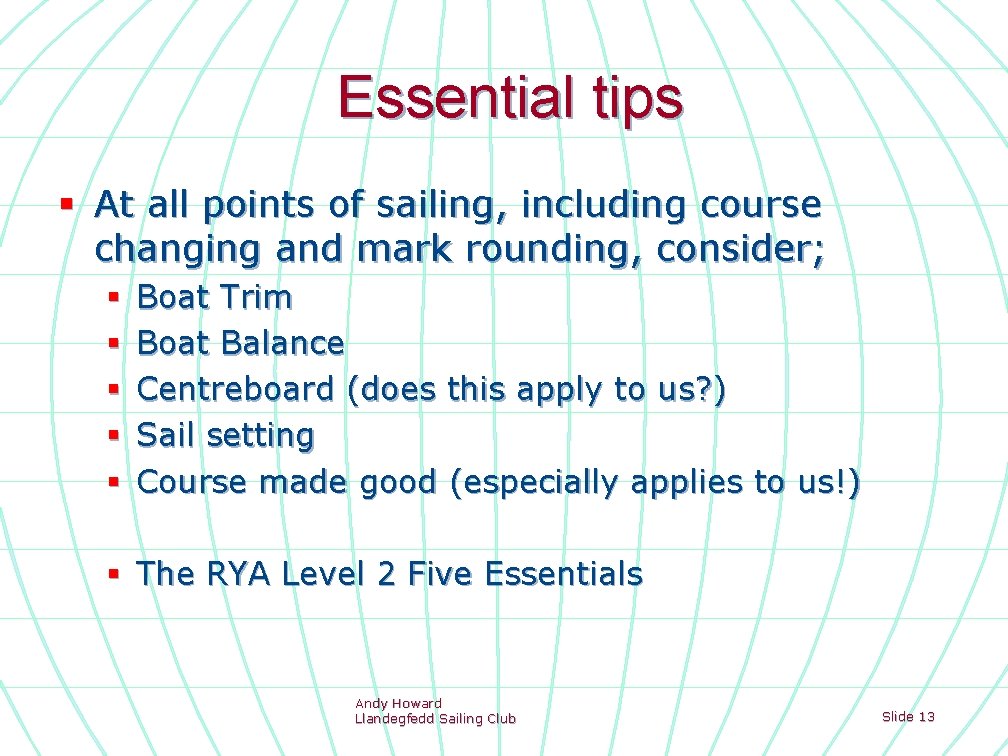 Essential tips

▪ At all points of sailing, including course changing and mark rounding, consider;
  ▪ Boat Trim
  ▪ Boat Balance
  ▪ Centreboard (does this apply to us?)
  ▪ Sail setting
  ▪ Course made good (especially applies to us!)

  ▪ The RYA Level 2 Five Essentials

Andy Howard
Llandegfedd Sailing Club

Slide 13